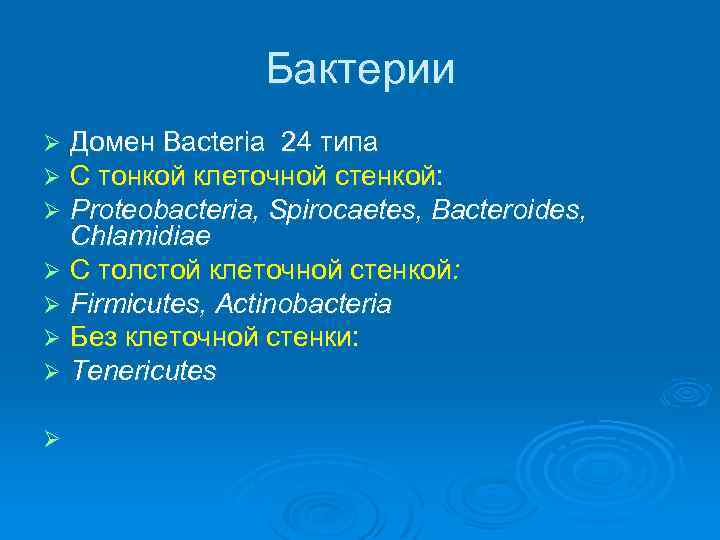 Бактерии

➢ Домен Bacteria 24 типа
➢ С тонкой клеточной стенкой:
➢ Proteobacteria, Spirocaetes, Bacteroides, Chlamidiae
➢ С толстой клеточной стенкой:
➢ Firmicutes, Actinobacteria
➢ Без клеточной стенки:
➢ Tenericutes
➢